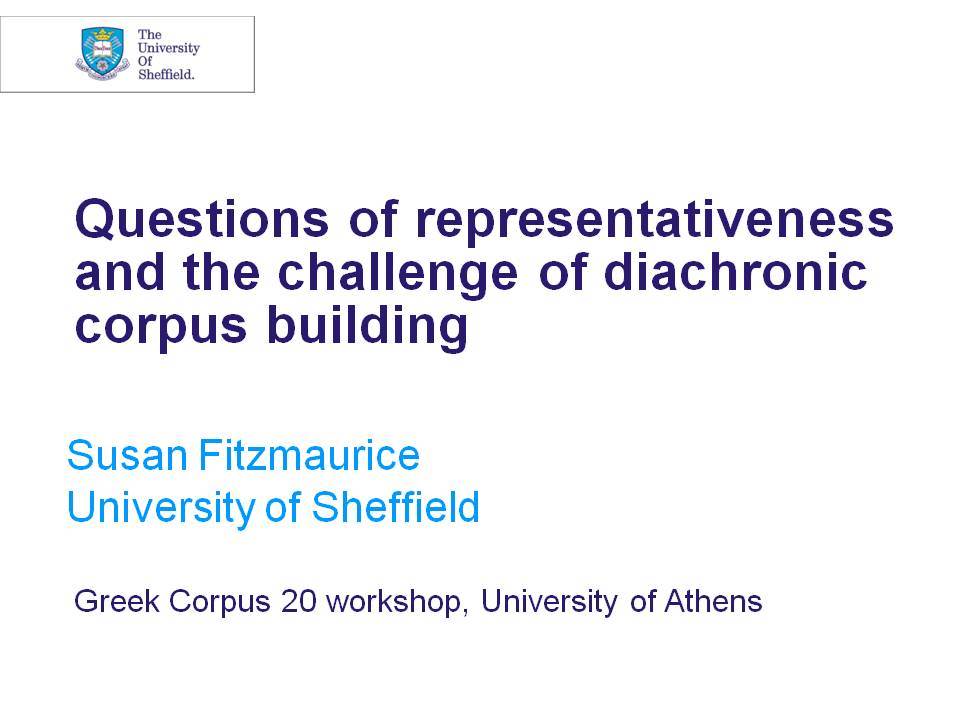 The University Of Sheffield.

Questions of representativeness and the challenge of diachronic corpus building

Susan Fitzmaurice
University of Sheffield

Greek Corpus 20 workshop, University of Athens